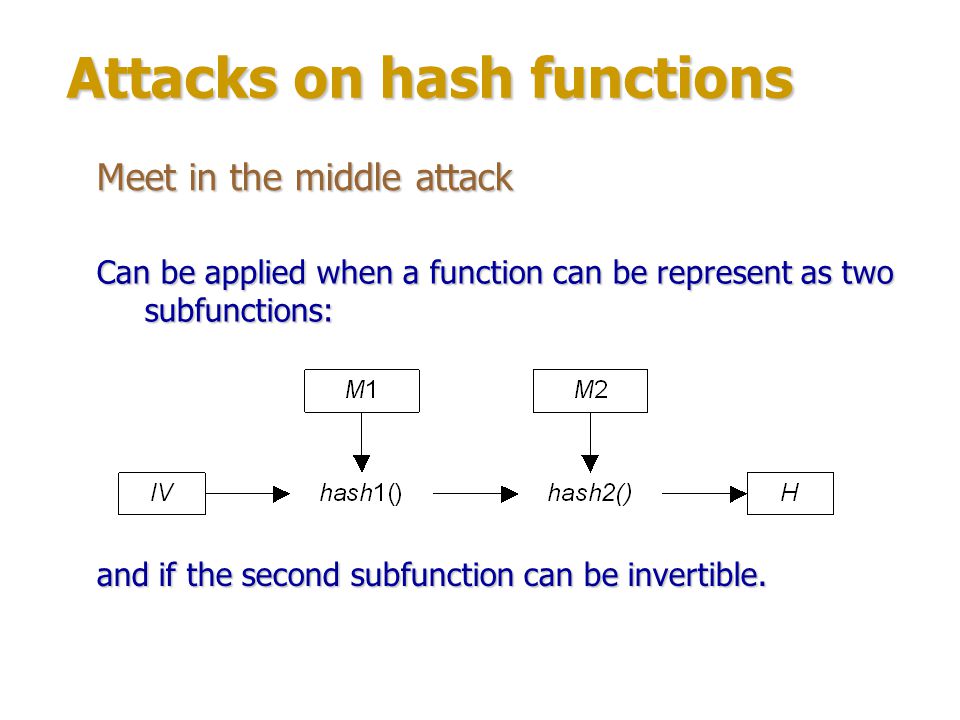 Attacks on hash functions

Meet in the middle attack

Can be applied when a function can be represent as two subfunctions:

M1

M2

IV

hash1()

hash2()

H

and if the second subfunction can be invertible.